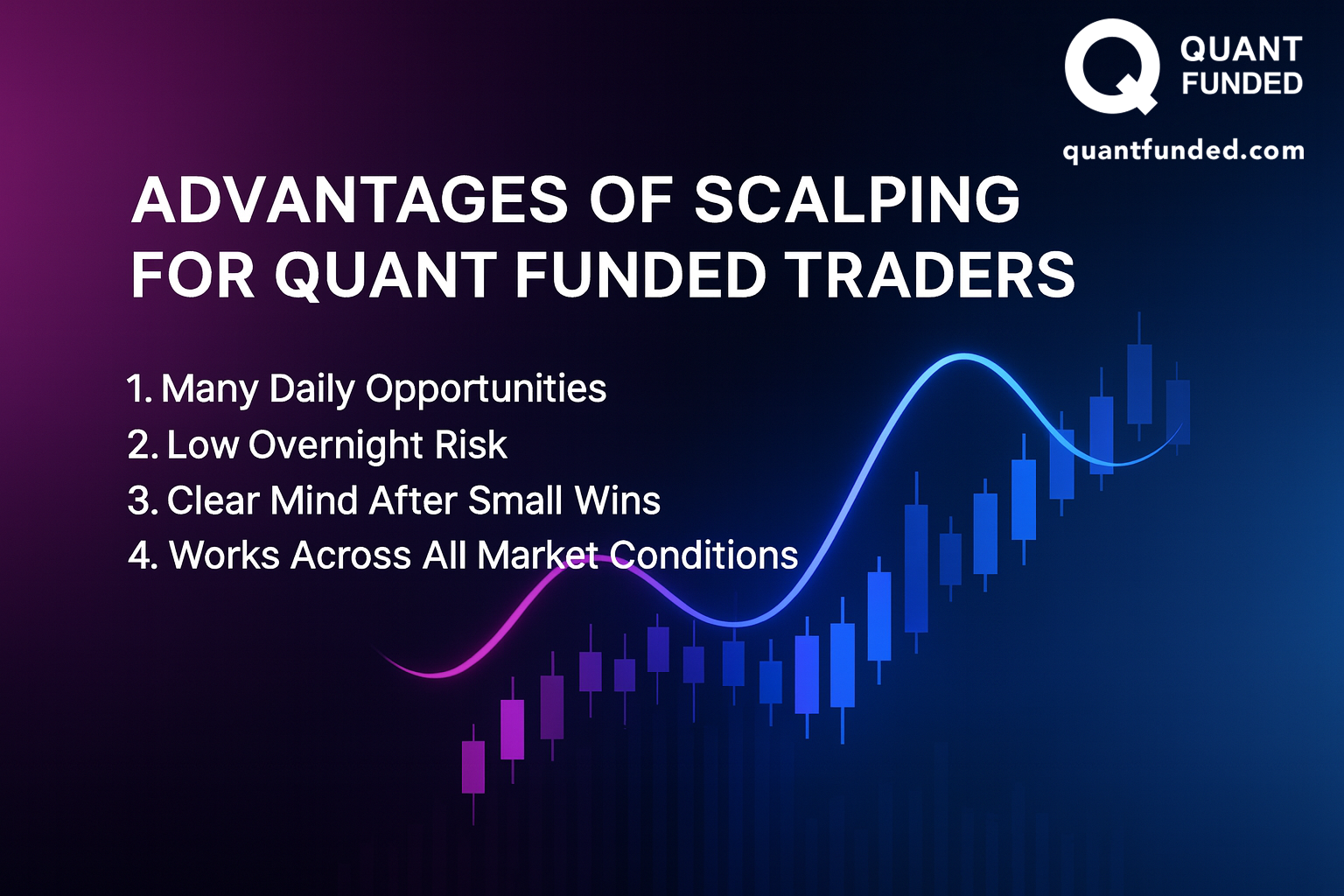 QUANT FUNDED

quantfunded.com

ADVANTAGES OF SCALPING FOR QUANT FUNDED TRADERS

1. Many Daily Opportunities
2. Low Overnight Risk
3. Clear Mind After Small Wins
4. Works Across All Market Conditions